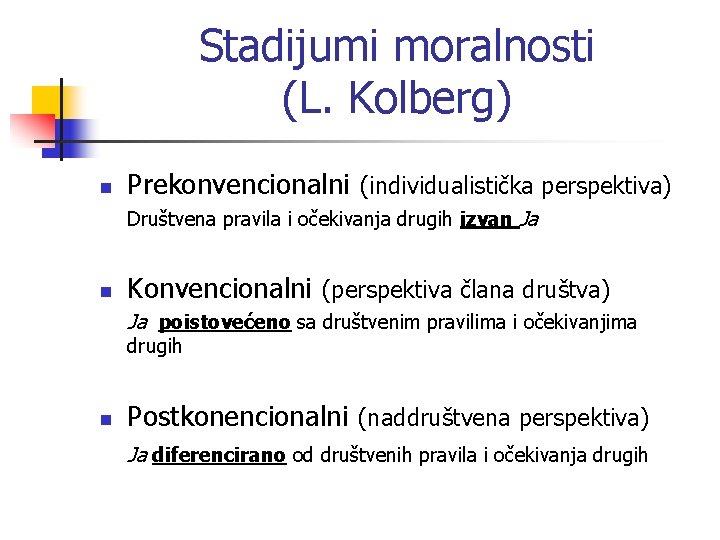 Stadijumi moralnosti
(L. Kolberg)

Prekonvencionalni (individualistička perspektiva)
Društvena pravila i očekivanja drugih izvan Ja

Konvencionalni (perspektiva člana društva)
Ja poistovećeno sa društvenim pravilima i očekivanjima drugih

Postkonencionalni (naddruštvena perspektiva)
Ja diferencirano od društvenih pravila i očekivanja drugih